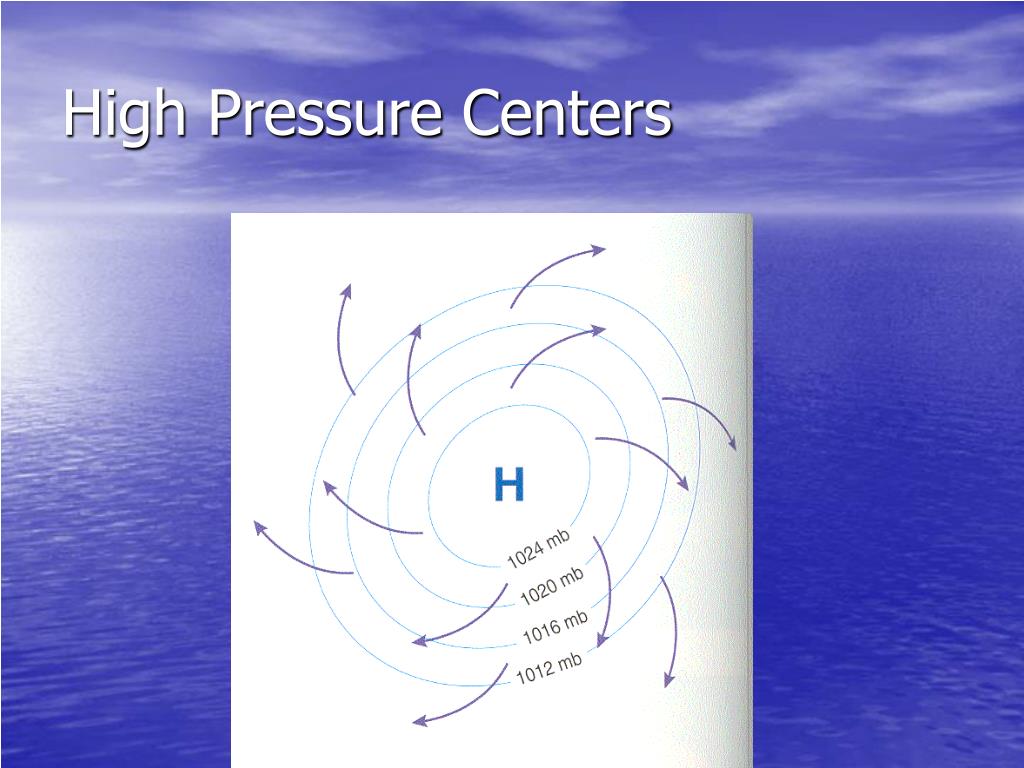 High Pressure Centers

H

1024 mb

1020 mb

1016 mb

1012 mb